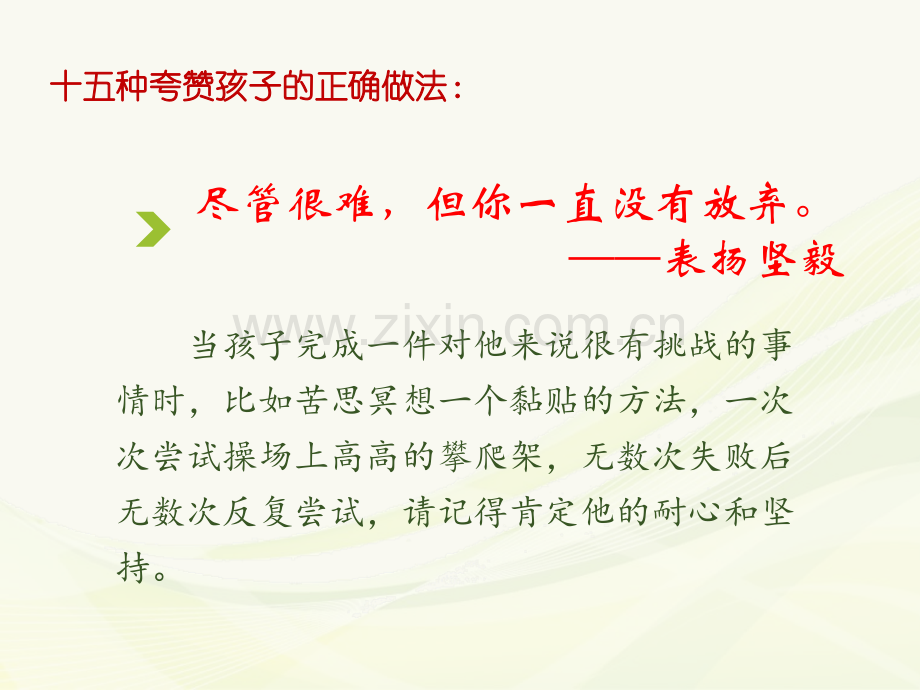 十五种夸赞孩子的正确做法：

尽管很难，但你一直没有放弃。
——表扬坚毅

当孩子完成一件对他来说很有挑战的事情时，比如苦思冥想一个黏贴的方法，一次次尝试操场上高高的攀爬架，无数次失败后无数次反复尝试，请记得肯定他的耐心和坚持。

www.zixin.com.cn